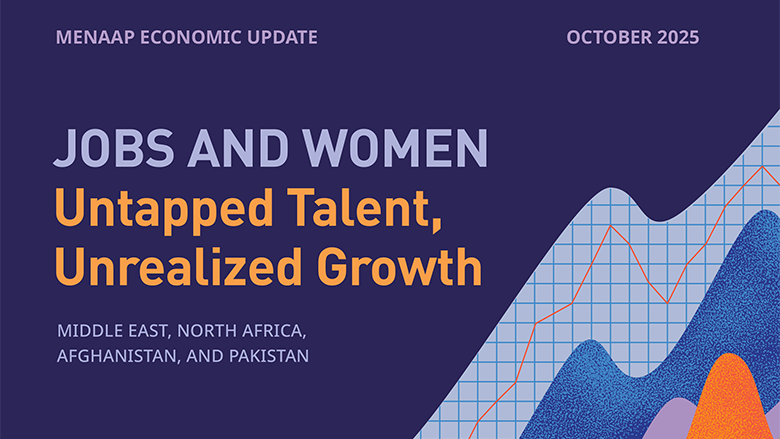 MENAAP ECONOMIC UPDATE

OCTOBER 2025

JOBS AND WOMEN
Untapped Talent, Unrealized Growth

MIDDLE EAST, NORTH AFRICA, AFGHANISTAN, AND PAKISTAN